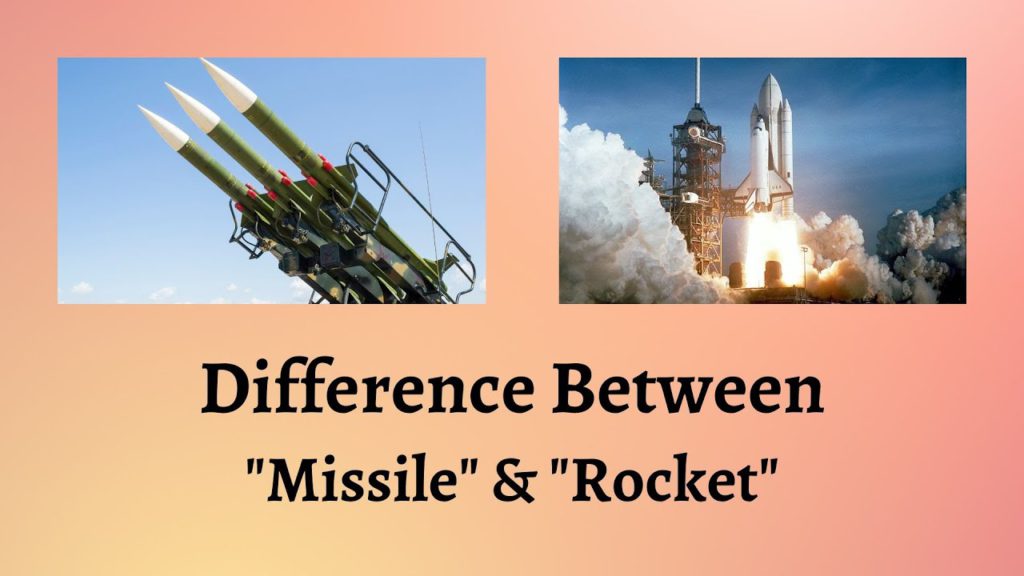 Difference Between
"Missile" & "Rocket"